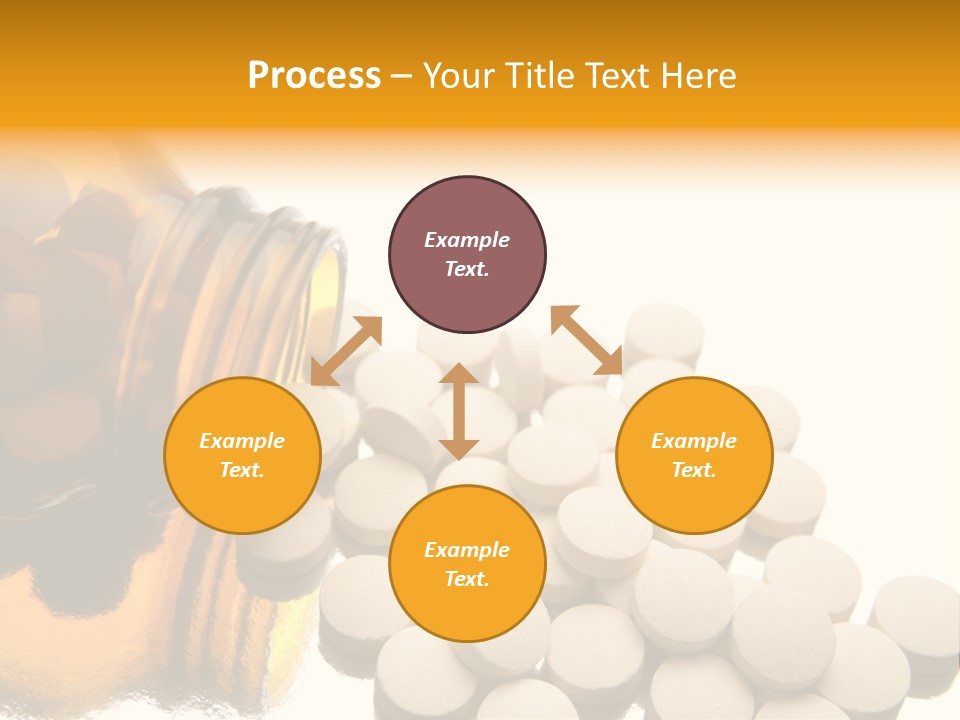 Process – Your Title Text Here

Example Text.

Example Text.

Example Text.

Example Text.